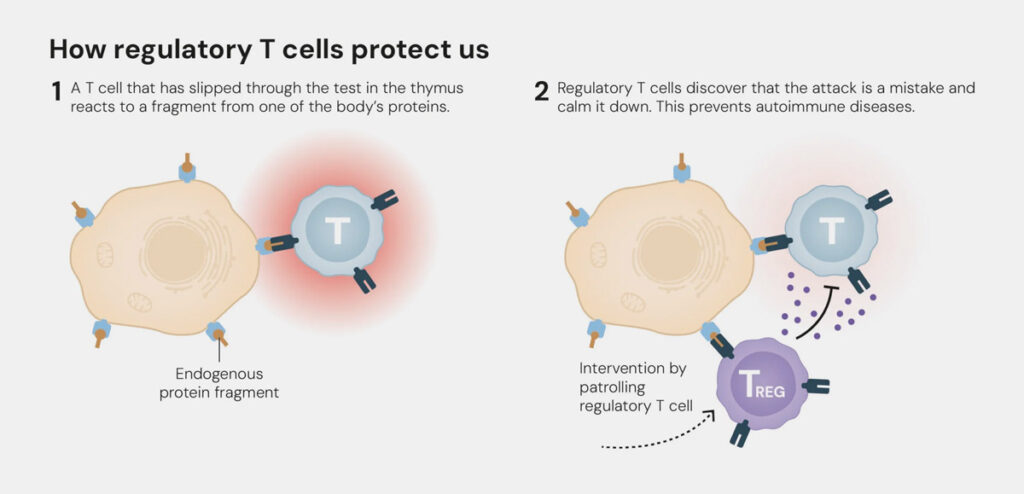 How regulatory T cells protect us

1 A T cell that has slipped through the test in the thymus reacts to a fragment from one of the body's proteins.

T

Endogenous protein fragment

2 Regulatory T cells discover that the attack is a mistake and calm it down. This prevents autoimmune diseases.

T

Intervention by patrolling regulatory T cell

TREG